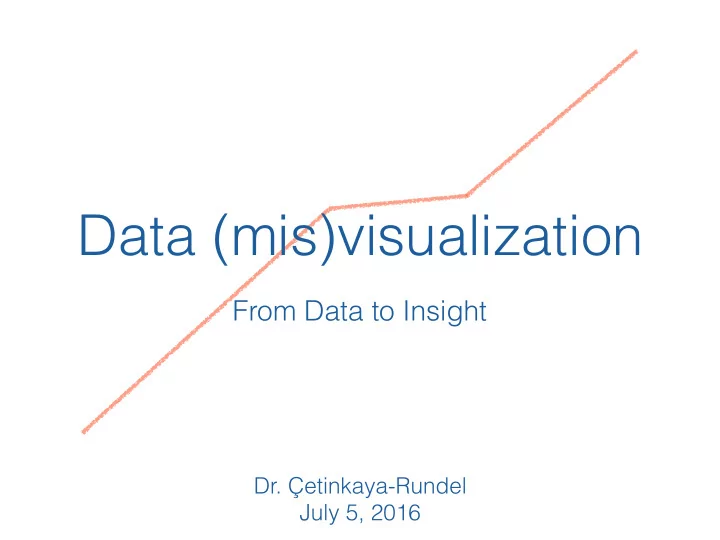 Data (mis)visualization

From Data to Insight

Dr. Çetinkaya-Rundel
July 5, 2016